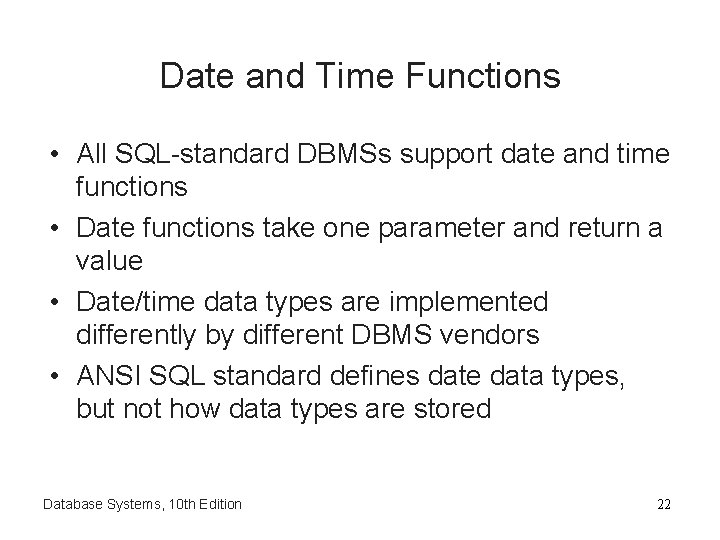 Date and Time Functions

• All SQL-standard DBMSs support date and time functions

• Date functions take one parameter and return a value

• Date/time data types are implemented differently by different DBMS vendors

• ANSI SQL standard defines date data types, but not how data types are stored

Database Systems, 10th Edition

22